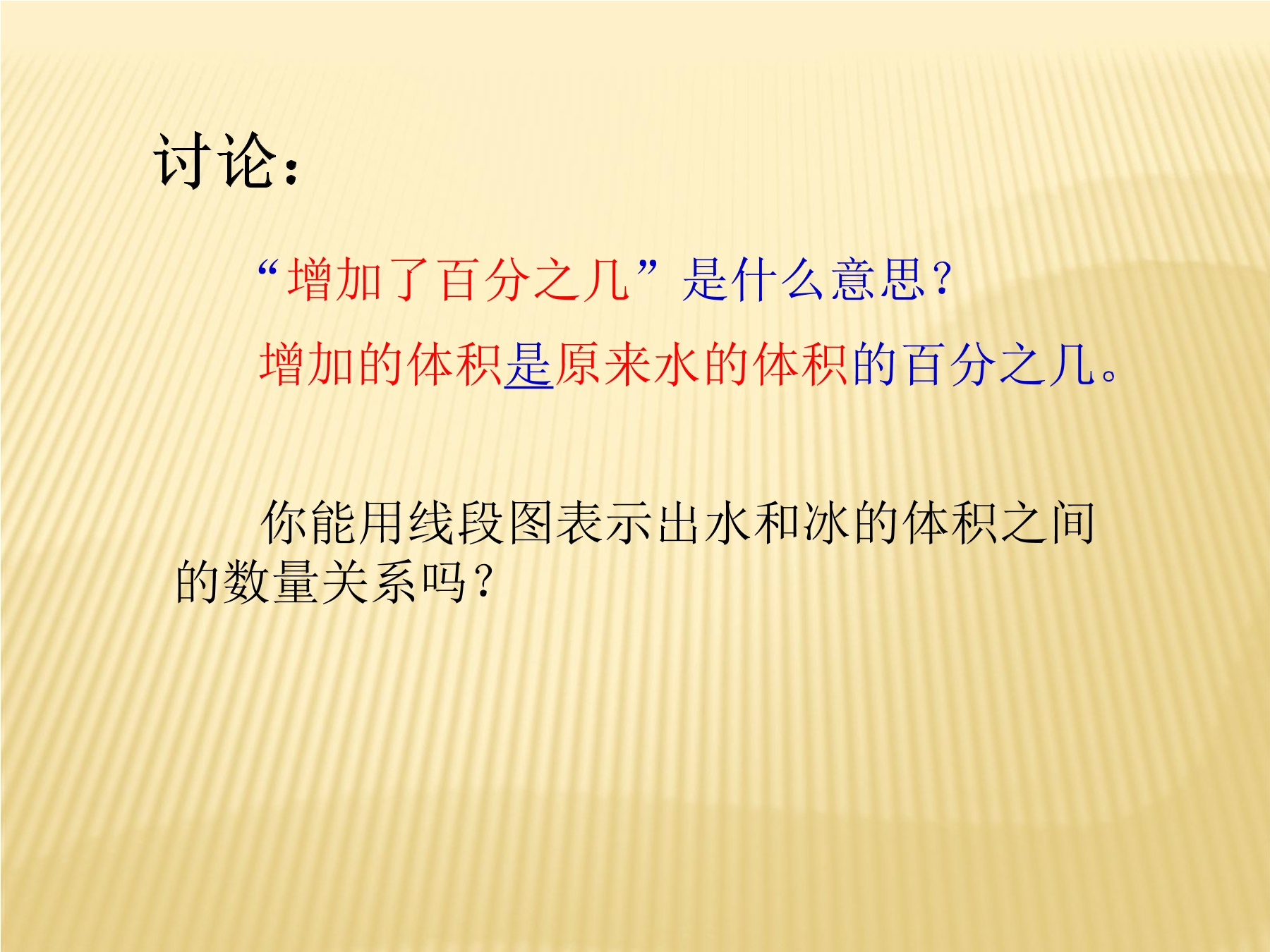 讨论：

“增加了百分之几”是什么意思？

增加的体积是原来水的体积的百分之几。

你能用线段图表示出水和冰的体积之间的数量关系吗？